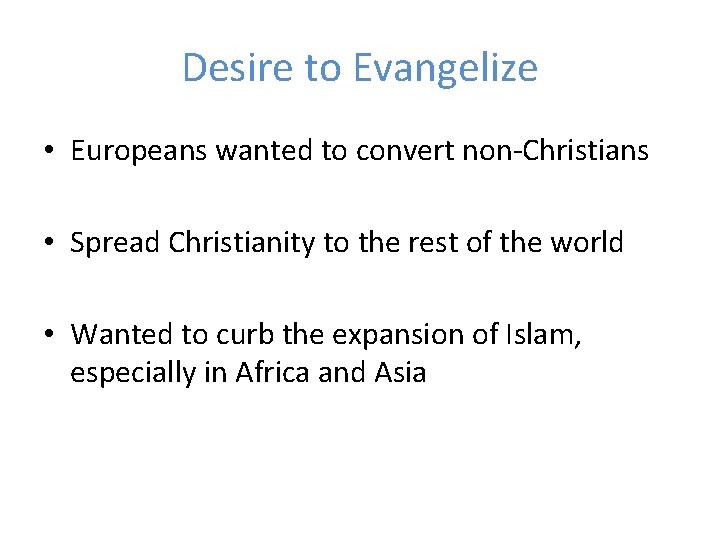 Desire to Evangelize

• Europeans wanted to convert non-Christians

• Spread Christianity to the rest of the world

• Wanted to curb the expansion of Islam, especially in Africa and Asia